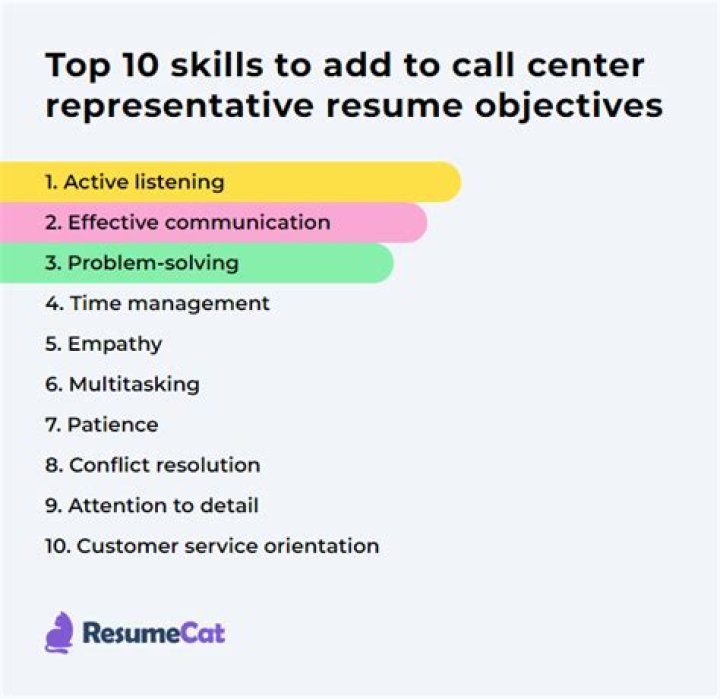 Top 10 skills to add to call center representative resume objectives

1. Active listening
2. Effective communication
3. Problem-solving
4. Time management
5. Empathy
6. Multitasking
7. Patience
8. Conflict resolution
9. Attention to detail
10. Customer service orientation

ResumeCat